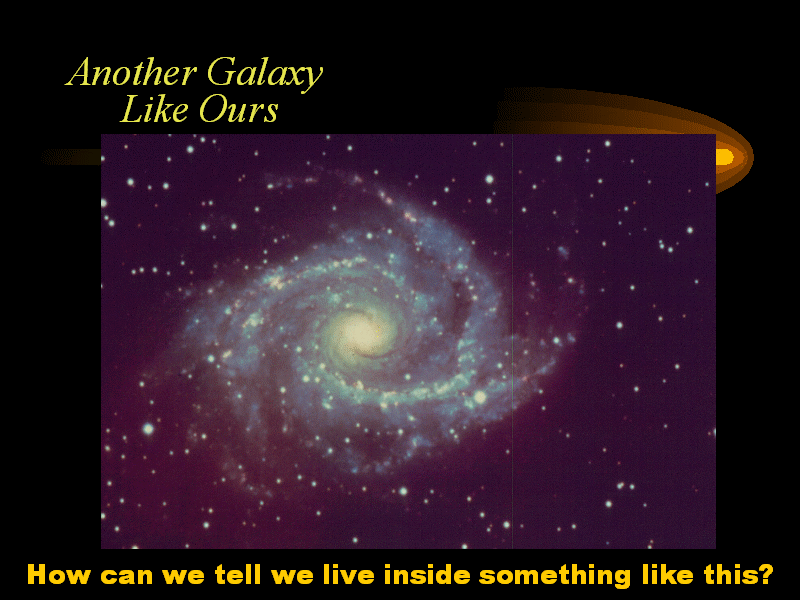 Another Galaxy
Like Ours

How can we tell we live inside something like this?